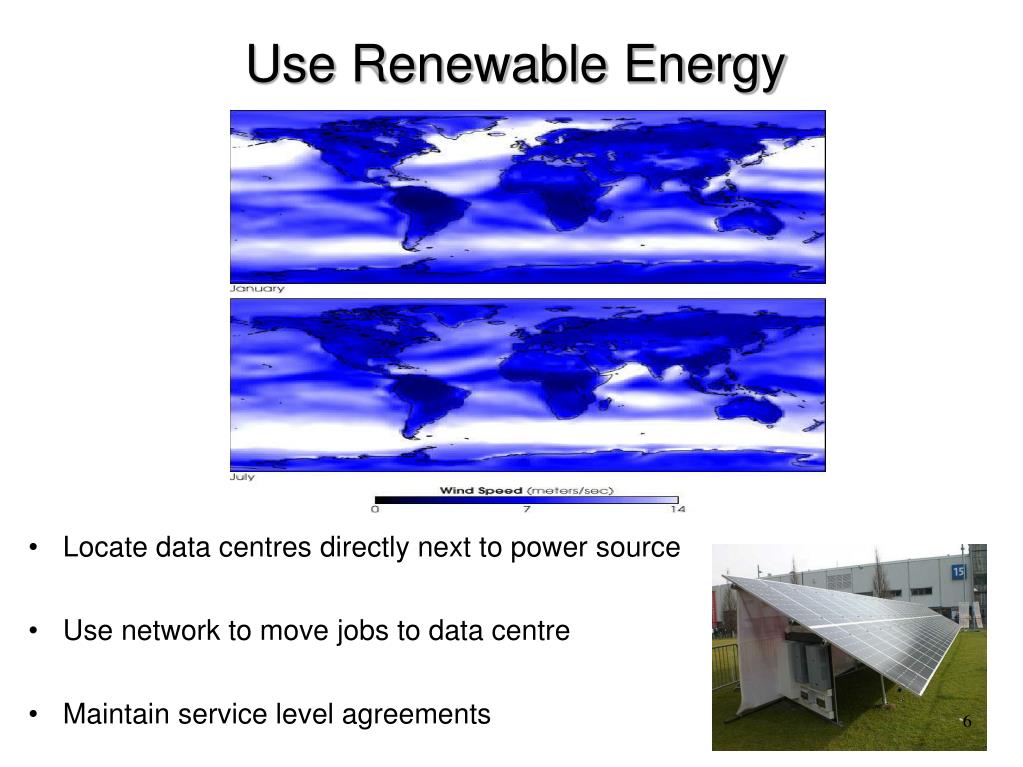 Use Renewable Energy

January

July

Wind Speed (meters/sec)
0 7 14

• Locate data centres directly next to power source

• Use network to move jobs to data centre

• Maintain service level agreements

15

6